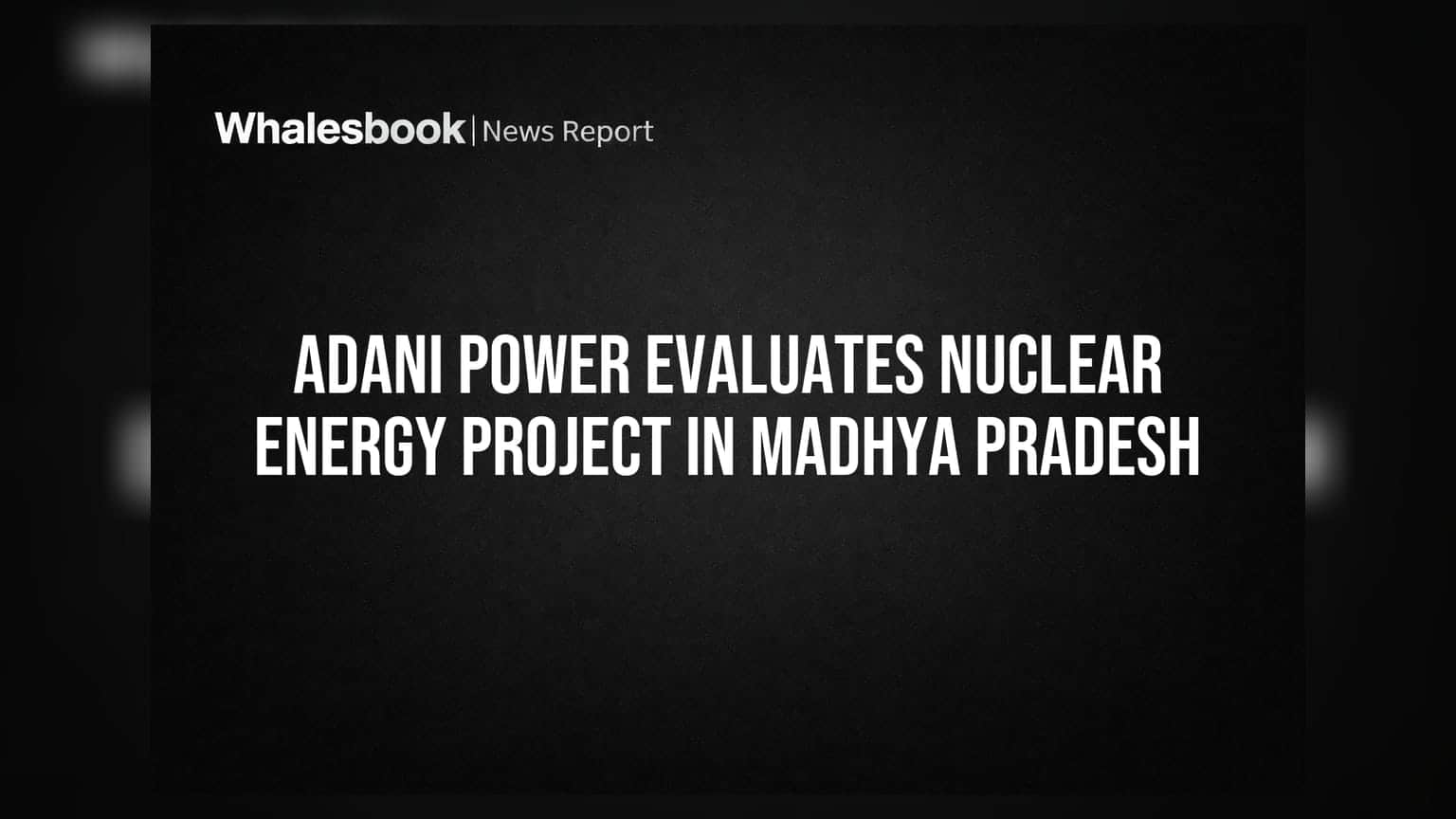 Whalesbook | News Report

ADANI POWER EVALUATES NUCLEAR ENERGY PROJECT IN MADHYA PRADESH